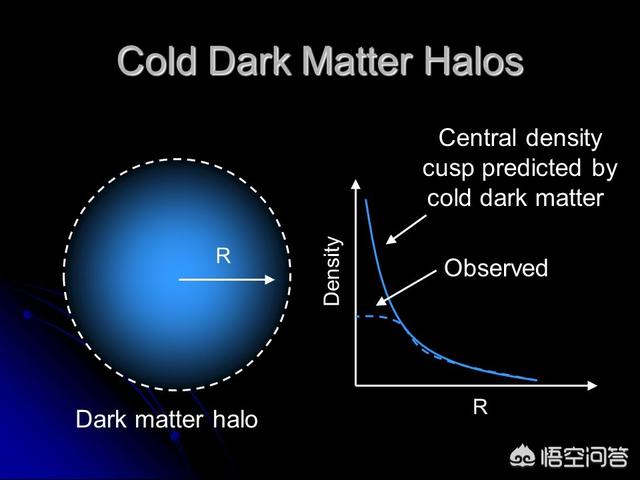 Cold Dark Matter Halos

R

Dark matter halo

Central density cusp predicted by cold dark matter

Observed

Density

R

悟空问答